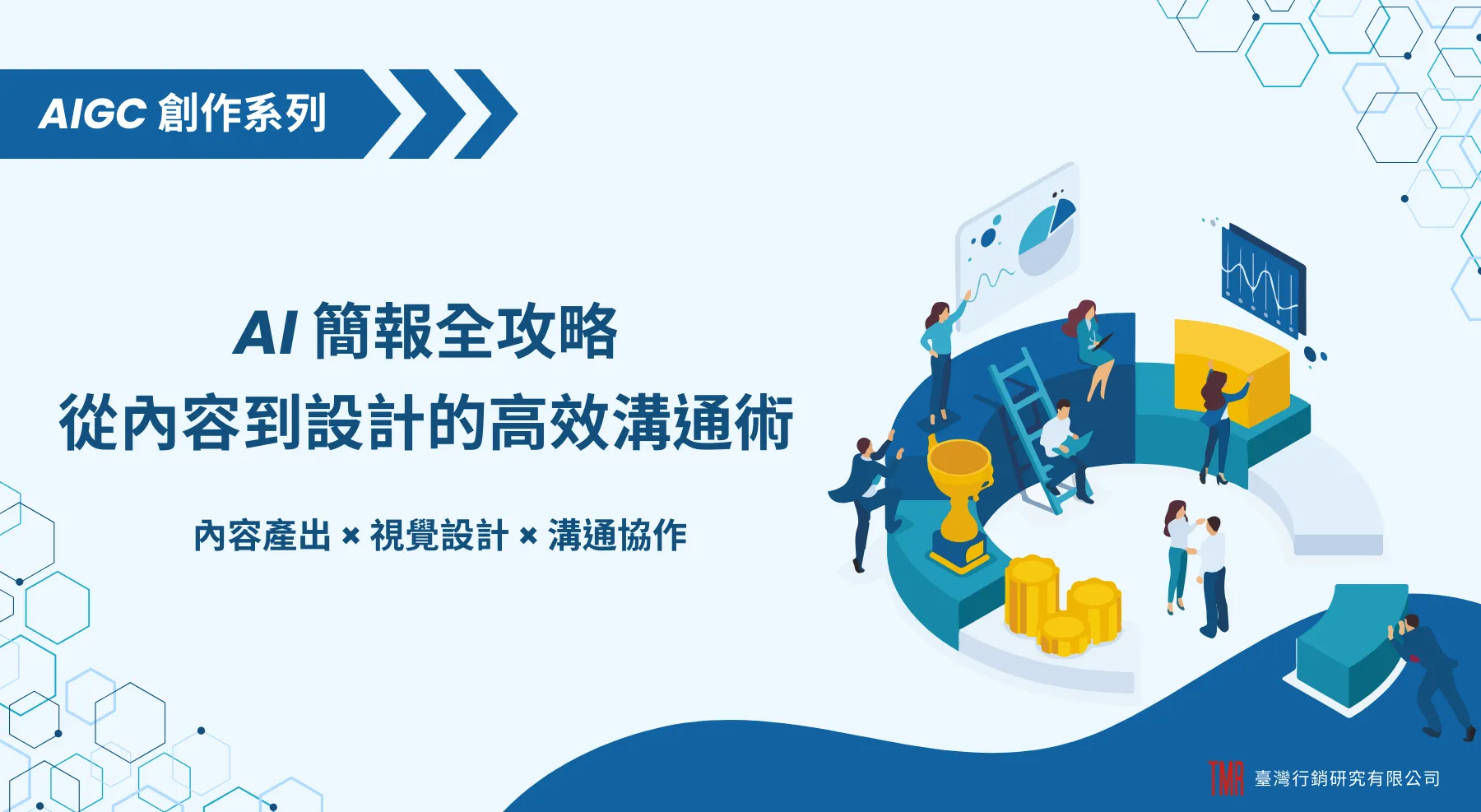 AIGC 創作系列

AI 簡報全攻略
從內容到設計的高效溝通術

內容產出 × 視覺設計 × 溝通協作

TMR 臺灣行銷研究有限公司